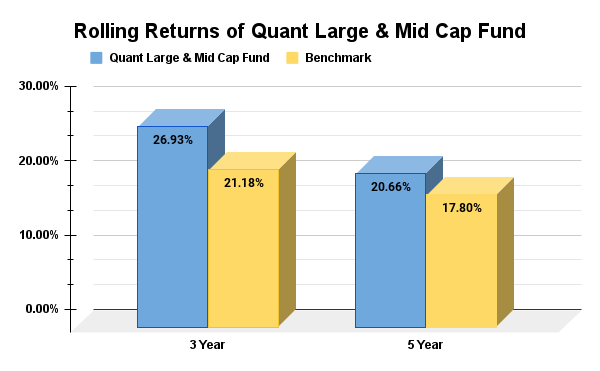 Rolling Returns of Quant Large & Mid Cap Fund

Quant Large & Mid Cap Fund
Benchmark

30.00%
20.00%
10.00%
0.00%

26.93%
21.18%
20.66%
17.80%

3 Year
5 Year